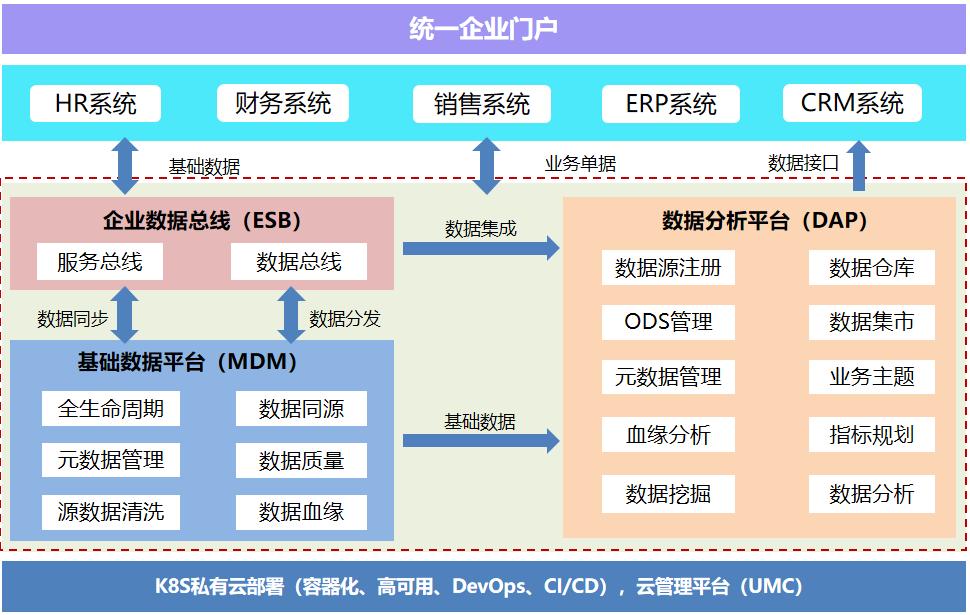 统一企业门户

HR系统
财务系统
销售系统
ERP系统
CRM系统

基础数据
业务单据
数据接口

企业数据总线（ESB）
服务总线
数据总线

数据同步
数据分发

基础数据平台（MDM）
全生命周期
数据同源
元数据管理
数据质量
源数据清洗
数据血缘

数据集成
基础数据

数据分析平台（DAP）
数据源注册
数据仓库
ODS管理
数据集市
元数据管理
业务主题
血缘分析
指标规划
数据挖掘
数据分析

K8S私有云部署（容器化、高可用、DevOps、CI/CD），云管理平台（UMC）